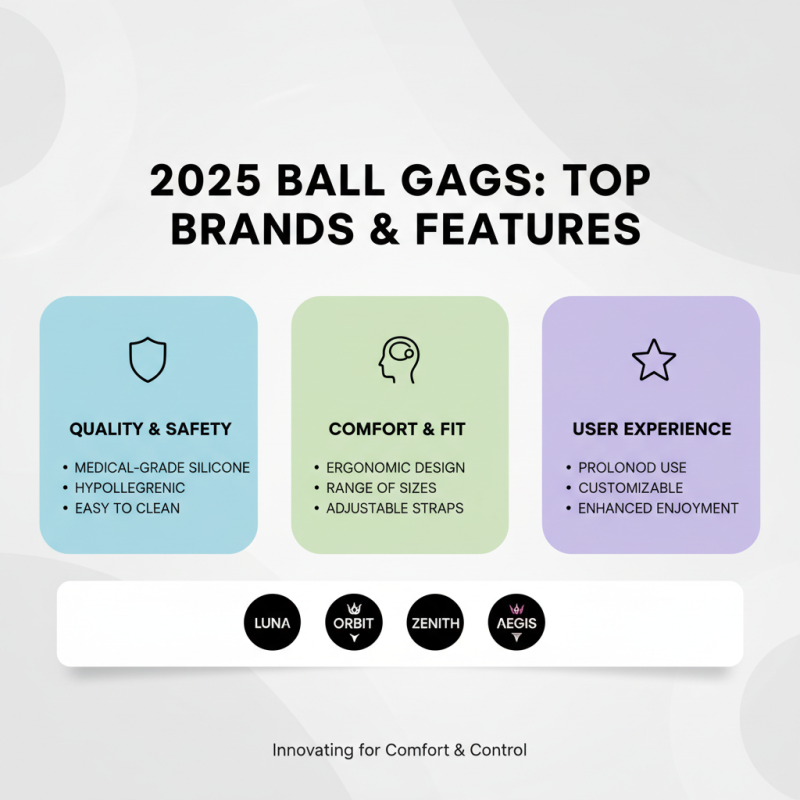 2025 BALL GAGS: TOP BRANDS & FEATURES

QUALITY & SAFETY
• MEDICAL-GRADE SILICONE
• HYPOLLEGRENIC
• EASY TO CLEAN

COMFORT & FIT
• ERGONOMIC DESIGN
• RANGE OF SIZES
• ADJUSTABLE STRAPS

USER EXPERIENCE
• PROLONOD USE
• CUSTOMIZABLE
• ENHANCED ENJOYMENT

LUNA
ORBIT
ZENITH
AEGIS

Innovating for Comfort & Control